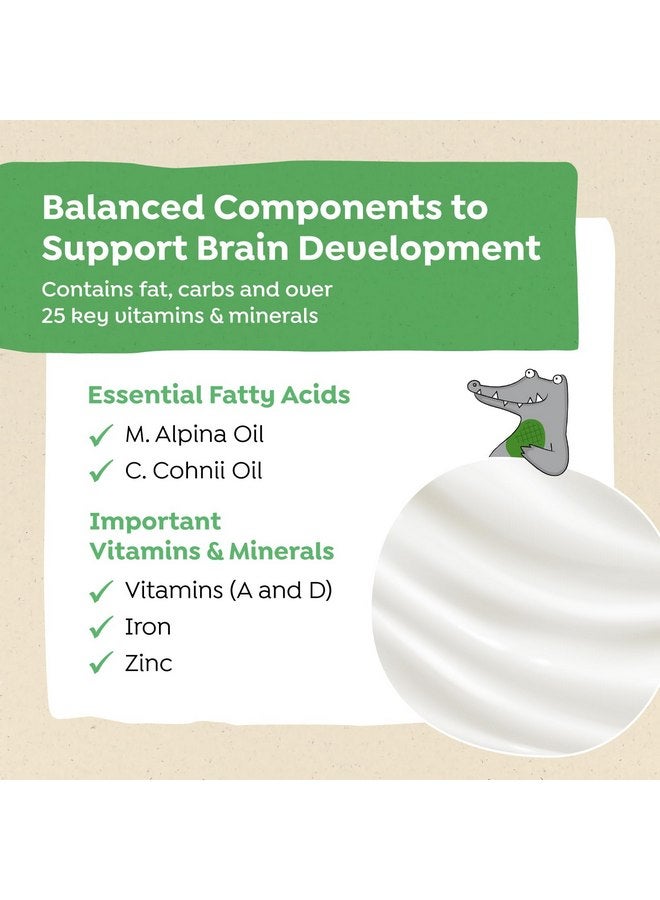 Balanced Components to Support Brain Development

Contains fat, carbs and over 25 key vitamins & minerals

Essential Fatty Acids

✓ M. Alpina Oil

✓ C. Cohnii Oil

Important Vitamins & Minerals

✓ Vitamins (A and D)

✓ Iron

✓ Zinc